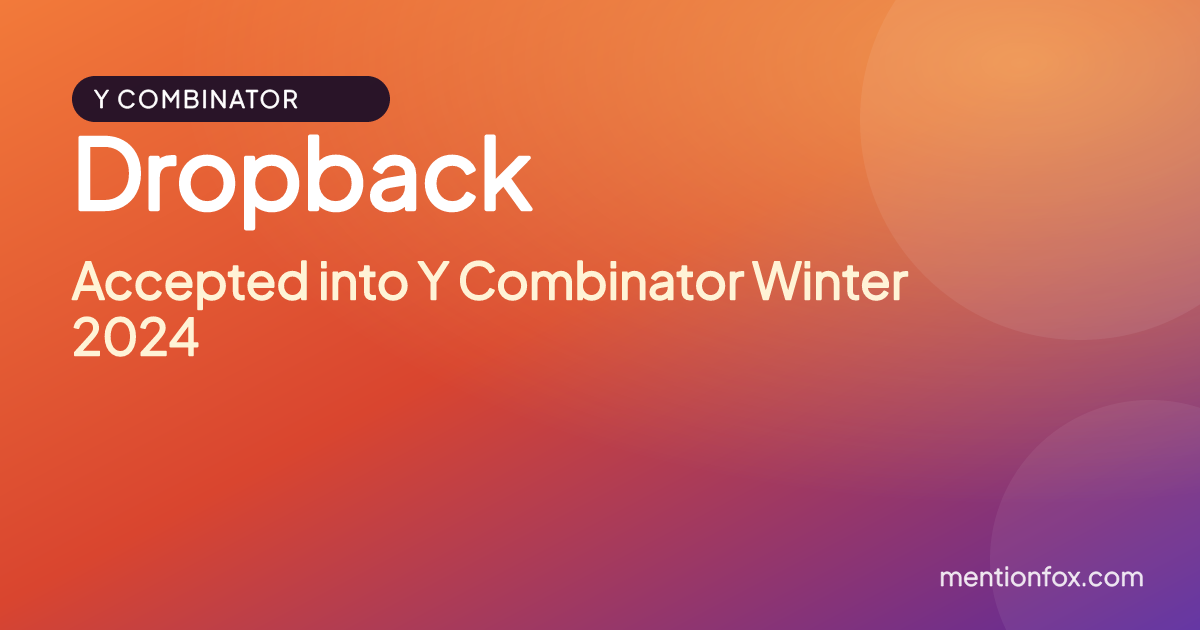 Y COMBINATOR

Dropback

Accepted into Y Combinator Winter 2024

mentionfox.com